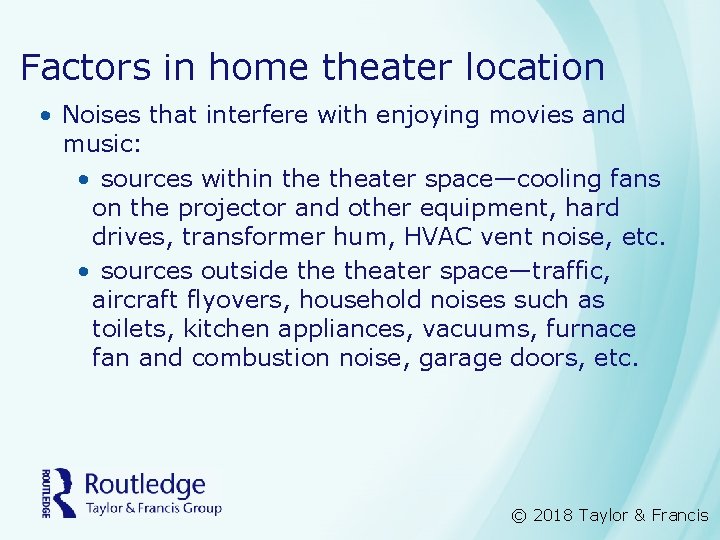 Factors in home theater location

• Noises that interfere with enjoying movies and music:

• sources within the theater space—cooling fans on the projector and other equipment, hard drives, transformer hum, HVAC vent noise, etc.

• sources outside the theater space—traffic, aircraft flyovers, household noises such as toilets, kitchen appliances, vacuums, furnace fan and combustion noise, garage doors, etc.

ROUTLEDGE Routledge Taylor & Francis Group

© 2018 Taylor & Francis